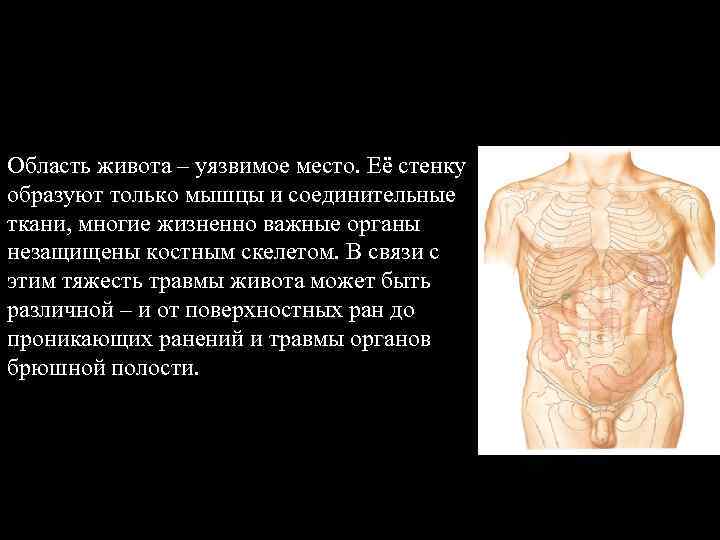 Область живота – уязвимое место. Её стенку образуют только мышцы и соединительные ткани, многие жизненно важные органы незащищены костным скелетом. В связи с этим тяжесть травмы живота может быть различной – и от поверхностных ран до проникающих ранений и травмы органов брюшной полости.